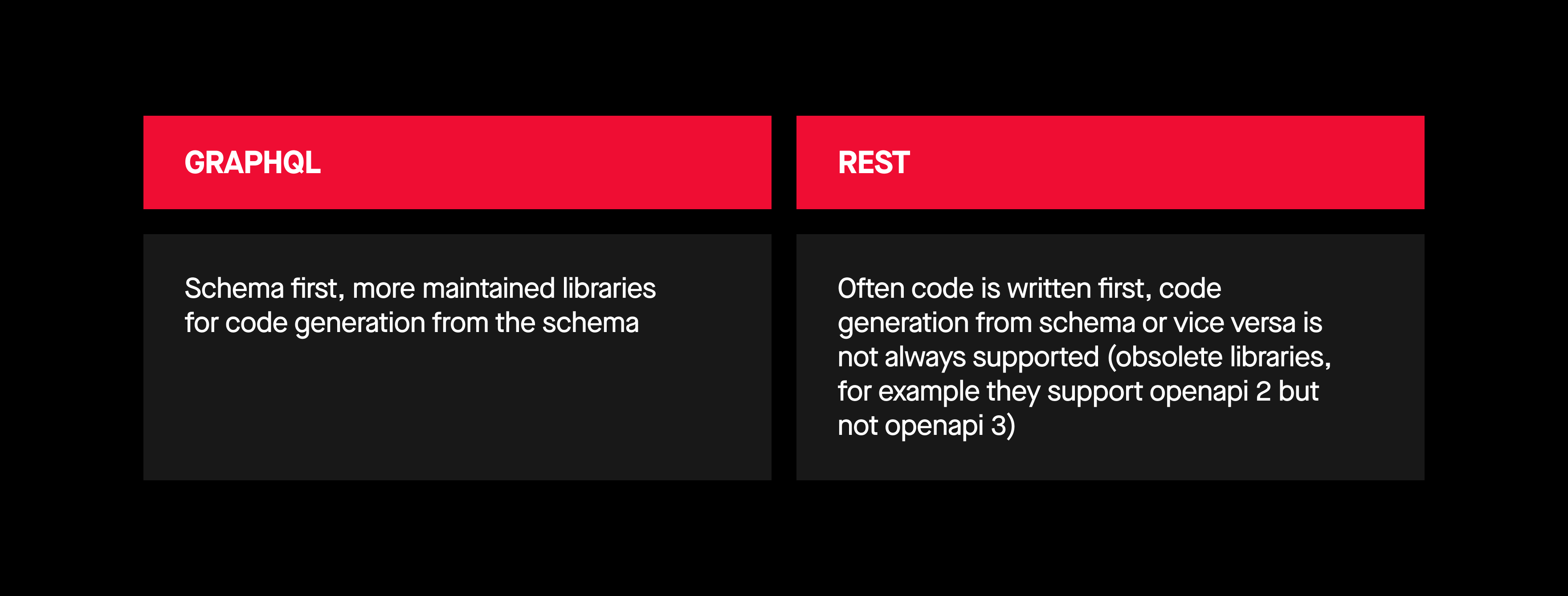 | GRAPHQL | REST |
|---|---|
| Schema first, more maintained libraries for code generation from the schema | Often code is written first, code generation from schema or vice versa is not always supported (obsolete libraries, for example they support openapi 2 but not openapi 3) |